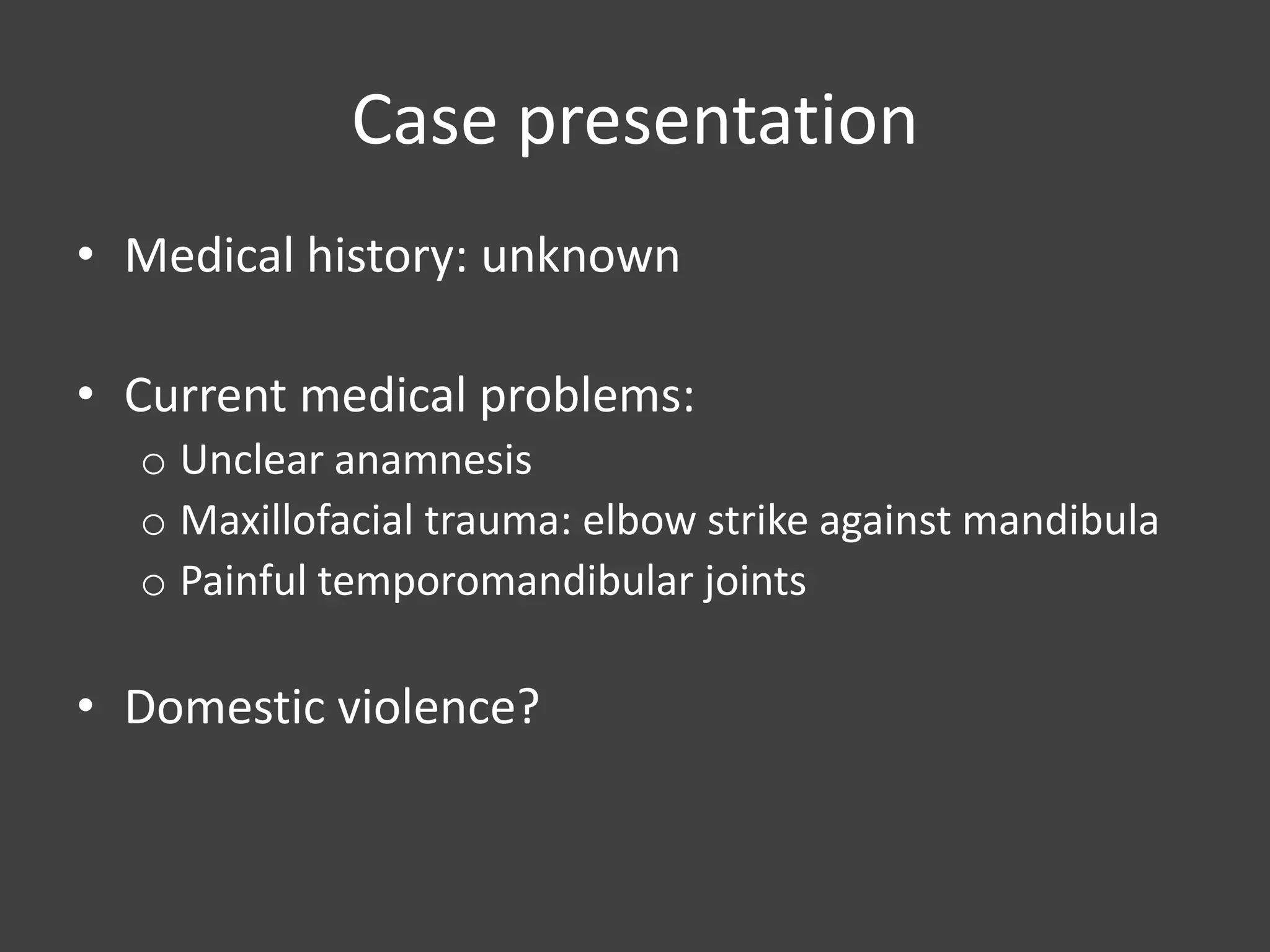 Case presentation

• Medical history: unknown

• Current medical problems:
o Unclear anamnesis
o Maxillofacial trauma: elbow strike against mandibula
o Painful temporomandibular joints

• Domestic violence?